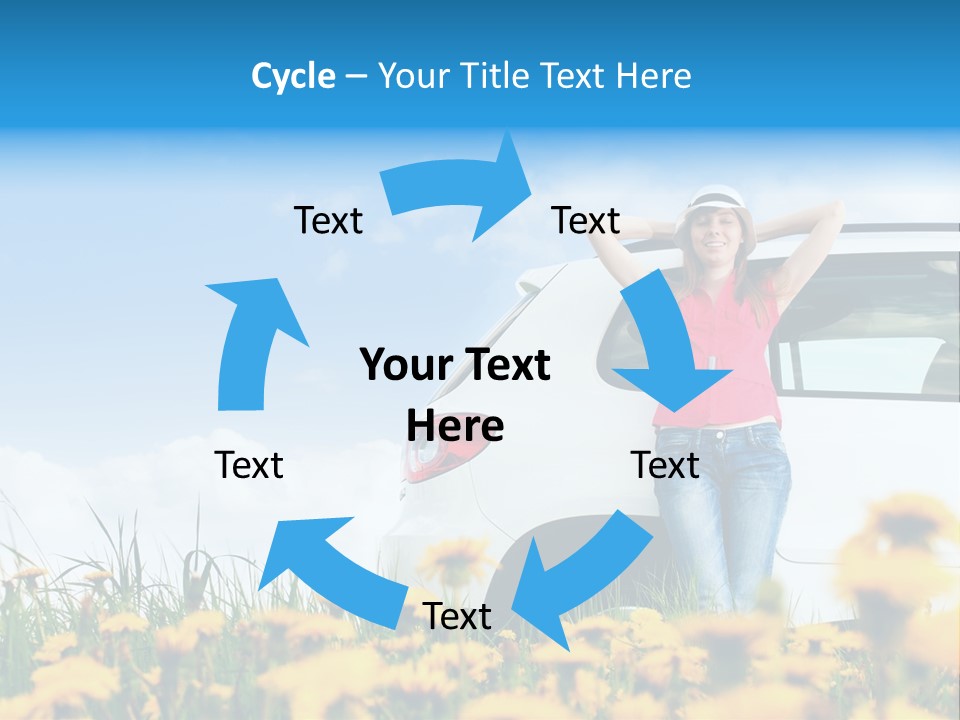 Cycle – Your Title Text Here

Text

Text

Your Text Here

Text

Text

Text